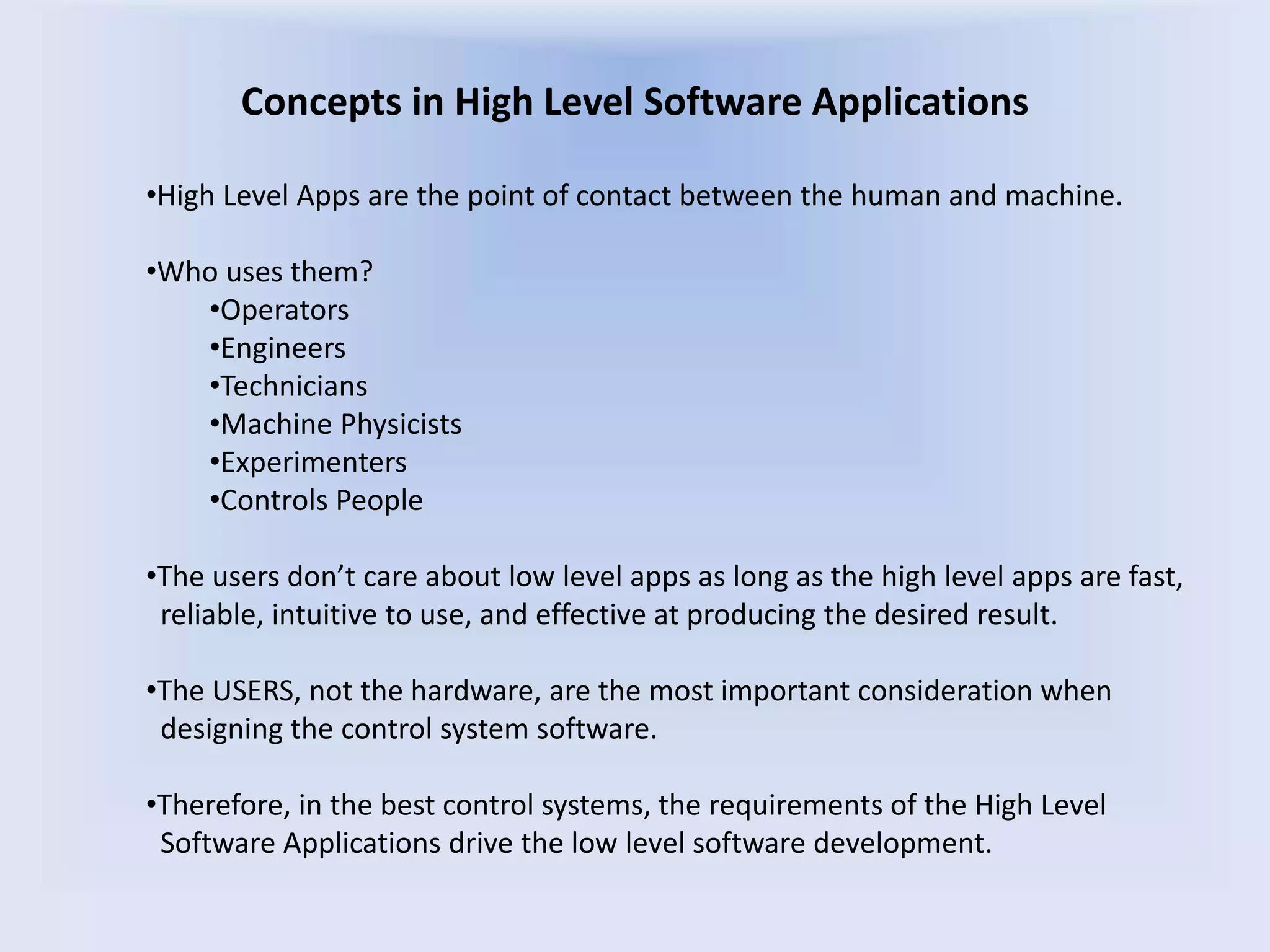 Concepts in High Level Software Applications

•High Level Apps are the point of contact between the human and machine.

•Who uses them?
•Operators
•Engineers
•Technicians
•Machine Physicists
•Experimenters
•Controls People

•The users don't care about low level apps as long as the high level apps are fast, reliable, intuitive to use, and effective at producing the desired result.

•The USERS, not the hardware, are the most important consideration when designing the control system software.

•Therefore, in the best control systems, the requirements of the High Level Software Applications drive the low level software development.